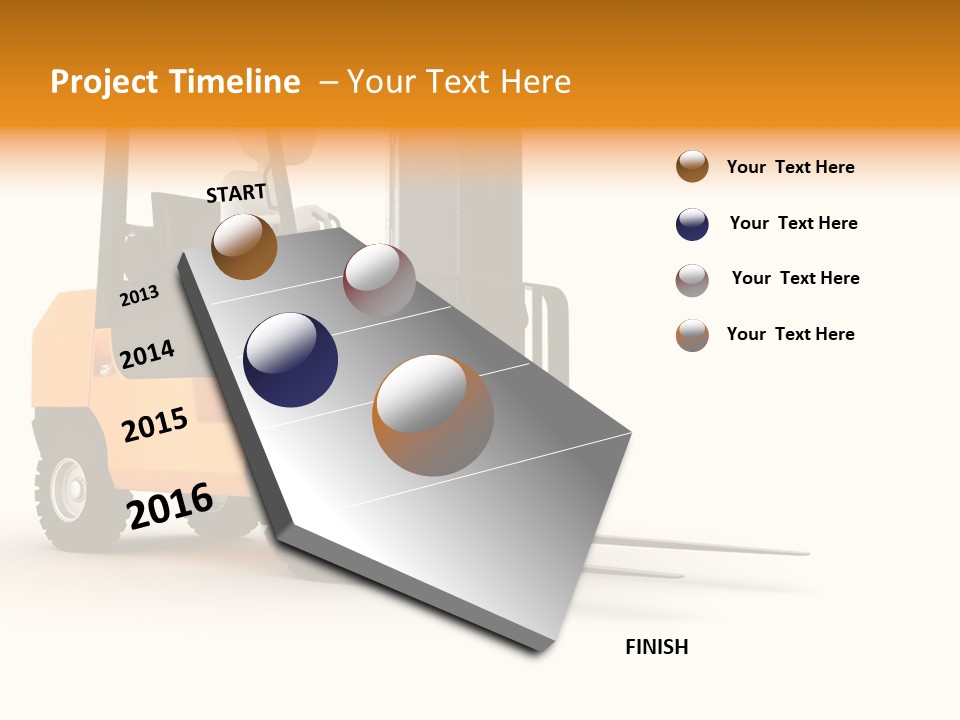 Project Timeline – Your Text Here

START

2013

2014

2015

2016

FINISH

Your Text Here

Your Text Here

Your Text Here

Your Text Here